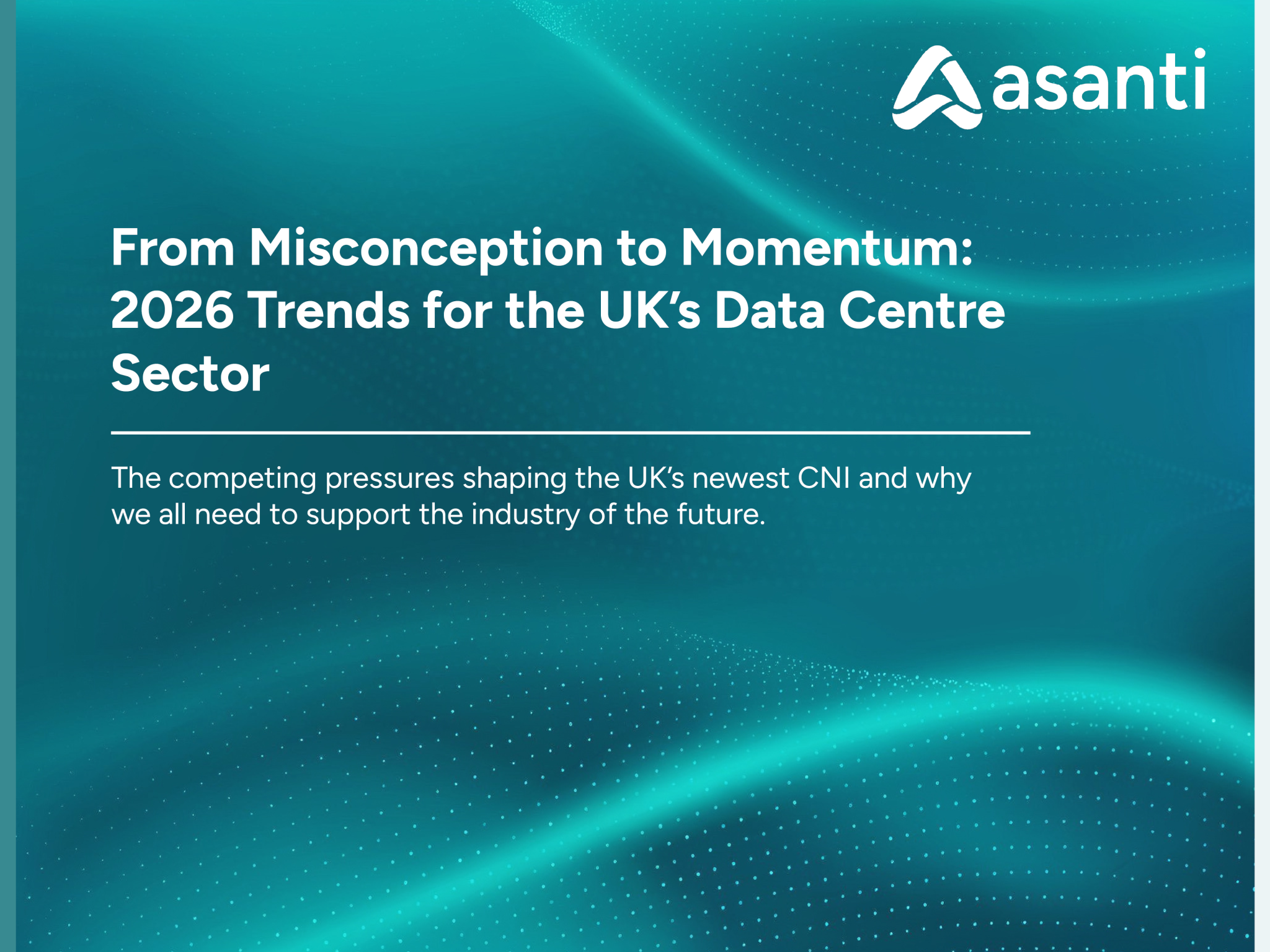 asanti

From Misconception to Momentum: 2026 Trends for the UK’s Data Centre Sector

The competing pressures shaping the UK’s newest CNI and why we all need to support the industry of the future.